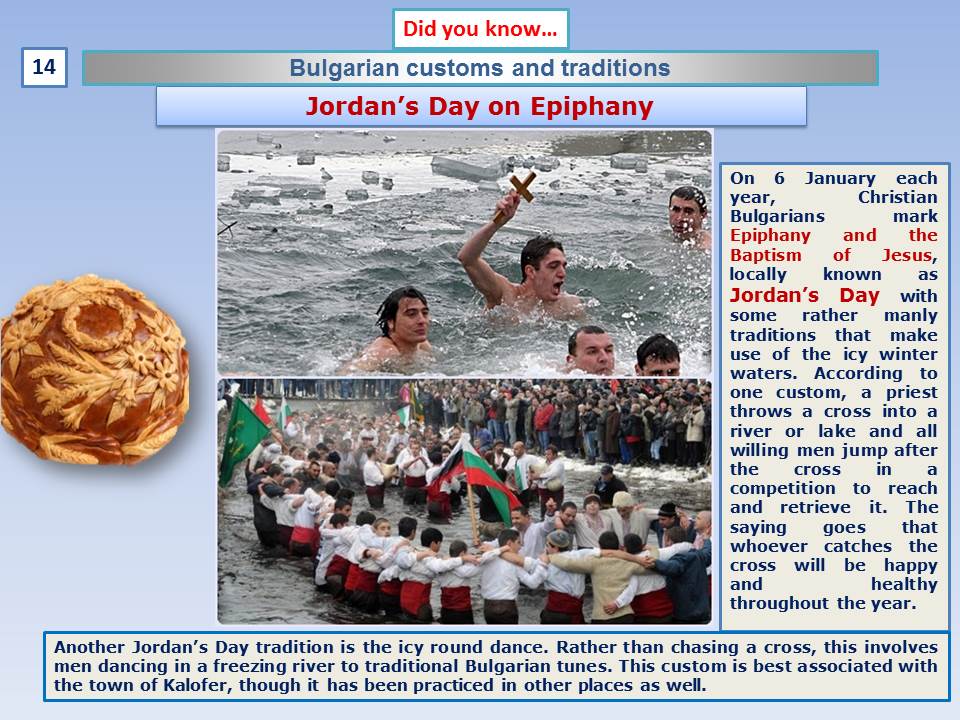 Did you know…

14

Bulgarian customs and traditions

Jordan's Day on Epiphany

On 6 January each year, Christian Bulgarians mark Epiphany and the Baptism of Jesus, locally known as Jordan's Day with some rather manly traditions that make use of the icy winter waters. According to one custom, a priest throws a cross into a river or lake and all willing men jump after the cross in a competition to reach and retrieve it. The saying goes that whoever catches the cross will be happy and healthy throughout the year.

Another Jordan's Day tradition is the icy round dance. Rather than chasing a cross, this involves men dancing in a freezing river to traditional Bulgarian tunes. This custom is best associated with the town of Kalofer, though it has been practiced in other places as well.